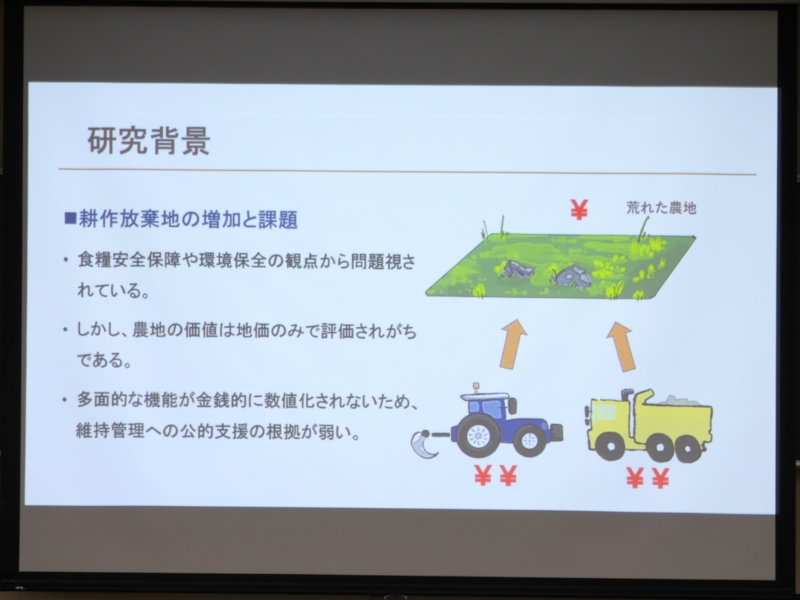 研究背景

■耕作放棄地の増加と課題

・食糧安全保障や環境保全の観点から問題視されている。

・しかし、農地の価値は地価のみで評価されがちである。

・多面的な機能が金銭的に数値化されないため、維持管理への公的支援の根拠が弱い。

¥

荒れた農地

¥¥

¥¥